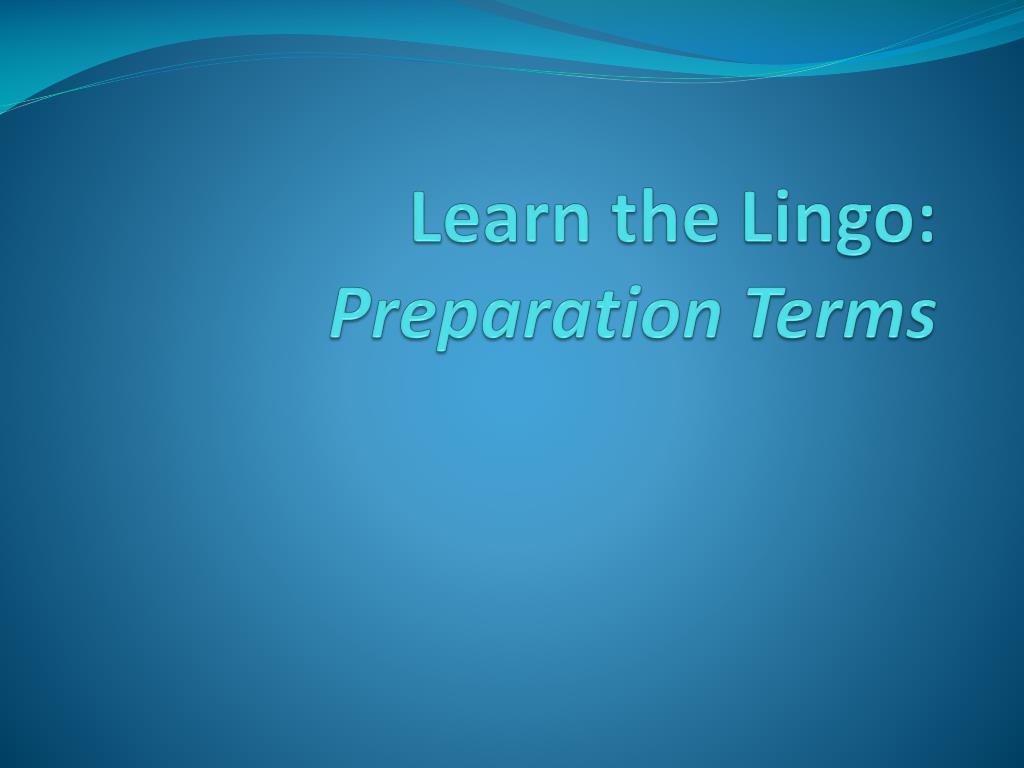 Learn the Lingo:
Preparation Terms